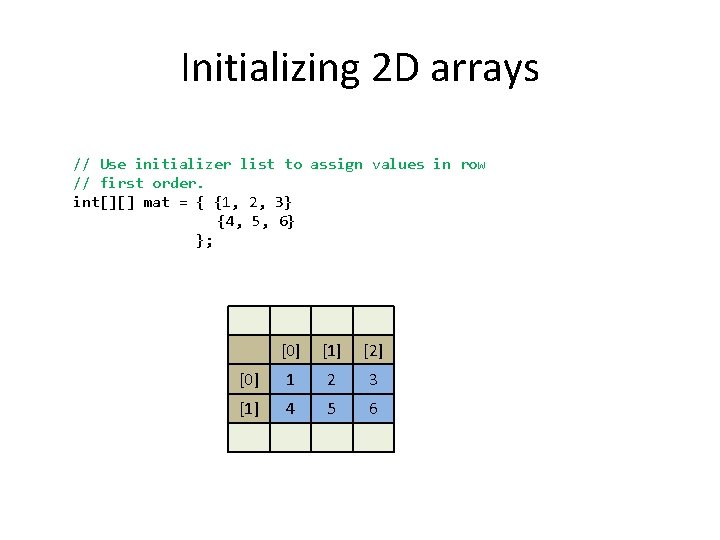 Initializing 2D arrays

// Use initializer list to assign values in row
// first order.
int[][] mat = { {1, 2, 3}
                {4, 5, 6}
              };

| | | | |
|---|---|---|---|
| | [0] | [1] | [2] |
| [0] | 1 | 2 | 3 |
| [1] | 4 | 5 | 6 |
| | | | |